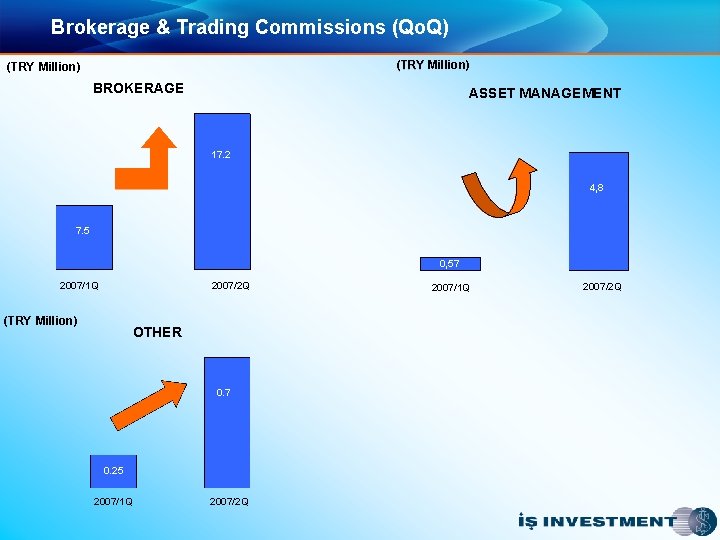 Brokerage & Trading Commissions (QoQ)

(TRY Million)

BROKERAGE

7.5

17.2

2007/1Q

2007/2Q

(TRY Million)

ASSET MANAGEMENT

0,57

4,8

2007/1Q

2007/2Q

(TRY Million)

OTHER

0.25

0.7

2007/1Q

2007/2Q

İŞ INVESTMENT